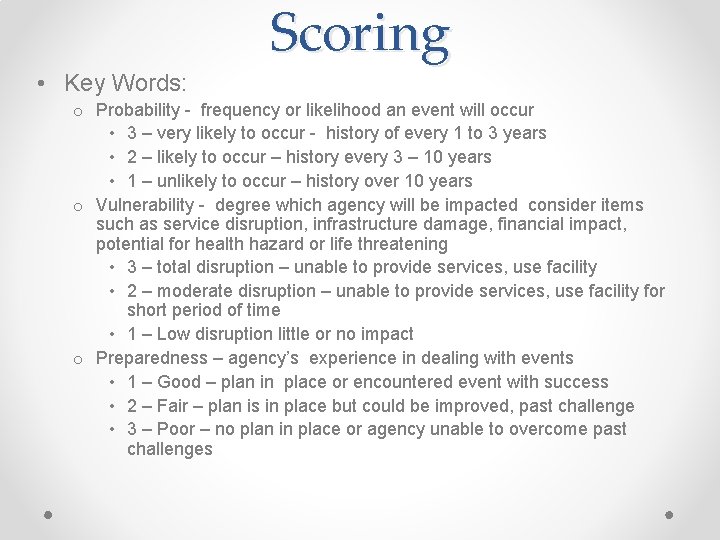 Scoring

• Key Words:
  o Probability - frequency or likelihood an event will occur
    • 3 – very likely to occur - history of every 1 to 3 years
    • 2 – likely to occur – history every 3 – 10 years
    • 1 – unlikely to occur – history over 10 years
  o Vulnerability - degree which agency will be impacted consider items such as service disruption, infrastructure damage, financial impact, potential for health hazard or life threatening
    • 3 – total disruption – unable to provide services, use facility
    • 2 – moderate disruption – unable to provide services, use facility for short period of time
    • 1 – Low disruption little or no impact
  o Preparedness – agency's experience in dealing with events
    • 1 – Good – plan in place or encountered event with success
    • 2 – Fair – plan is in place but could be improved, past challenge
    • 3 – Poor – no plan in place or agency unable to overcome past challenges